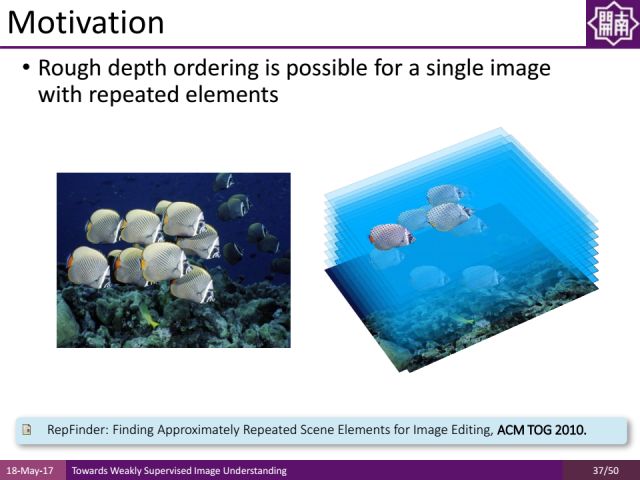 Motivation

開南

• Rough depth ordering is possible for a single image with repeated elements

RepFinder: Finding Approximately Repeated Scene Elements for Image Editing, ACM TOG 2010.

18-May-17 Towards Weakly Supervised Image Understanding 37/50